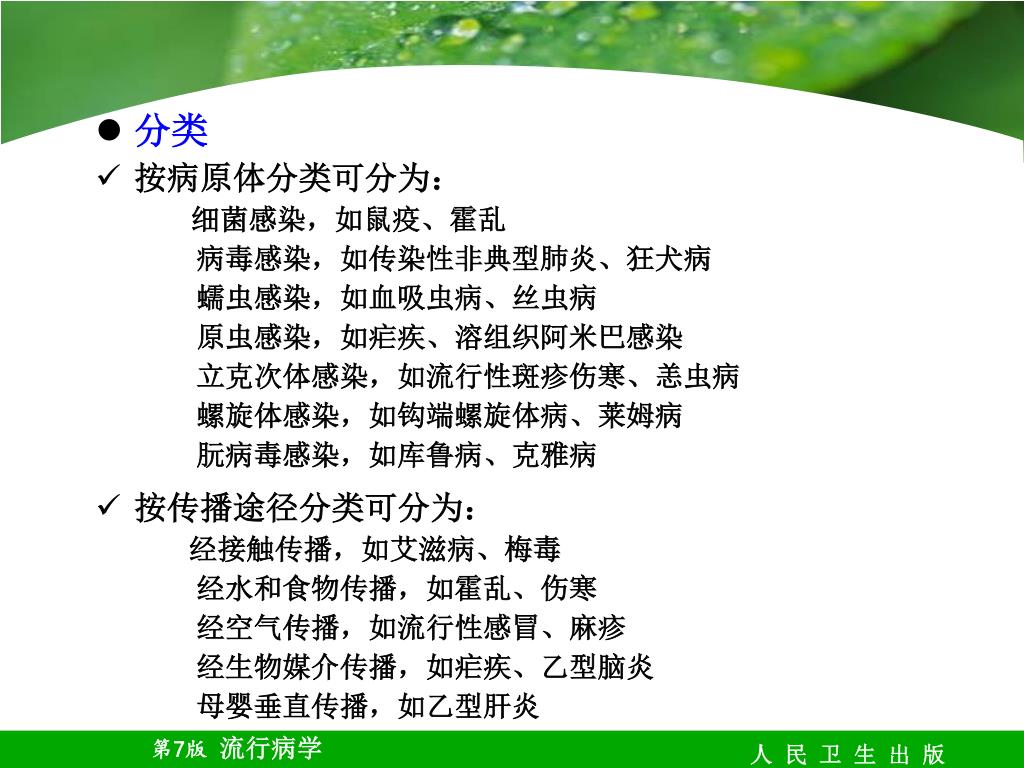 ● 分类

✓ 按病原体分类可分为：

细菌感染，如鼠疫、霍乱
病毒感染，如传染性非典型肺炎、狂犬病
蠕虫感染，如血吸虫病、丝虫病
原虫感染，如疟疾、溶组织阿米巴感染
立克次体感染，如流行性斑疹伤寒、恙虫病
螺旋体感染，如钩端螺旋体病、莱姆病
朊病毒感染，如库鲁病、克雅病

✓ 按传播途径分类可分为：

经接触传播，如艾滋病、梅毒
经水和食物传播，如霍乱、伤寒
经空气传播，如流行性感冒、麻疹
经生物媒介传播，如疟疾、乙型脑炎
母婴垂直传播，如乙型肝炎

第7版 流行病学

人 民 卫 生 出 版